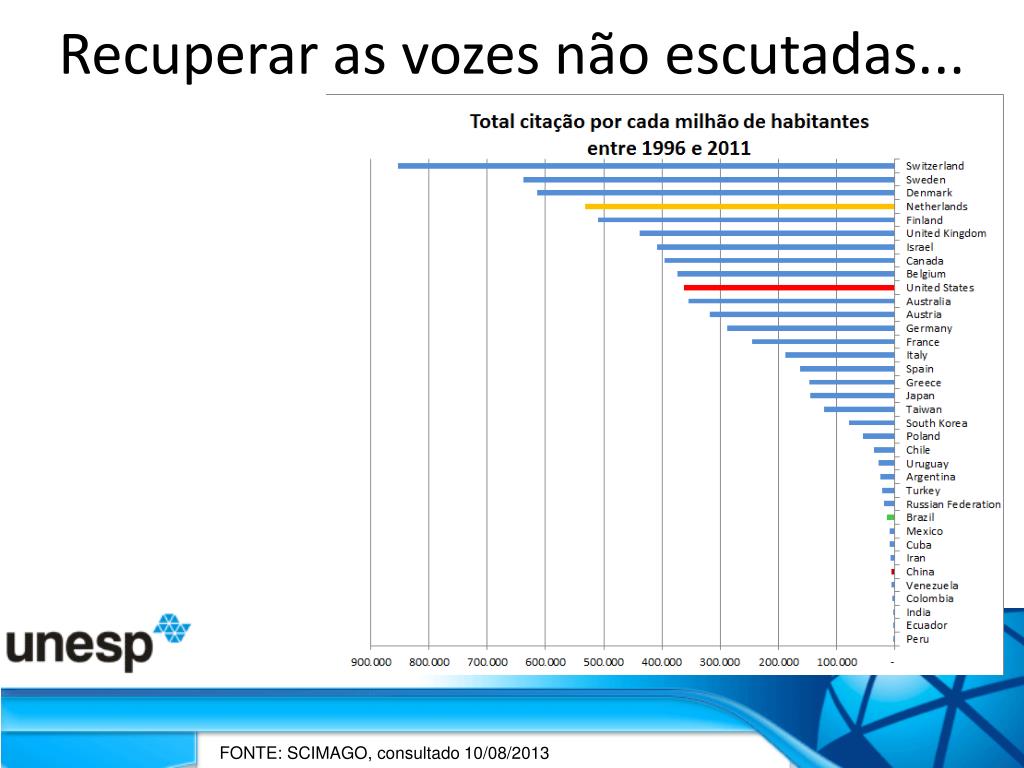 Recuperar as vozes não escutadas...

Total citação por cada milhão de habitantes entre 1996 e 2011

Switzerland
Sweden
Denmark
Netherlands
Finland
United Kingdom
Israel
Canada
Belgium
United States
Australia
Austria
Germany
France
Italy
Spain
Greece
Japan
Taiwan
South Korea
Poland
Chile
Uruguay
Argentina
Turkey
Russian Federation
Brazil
Mexico
Cuba
Iran
China
Venezuela
Colombia
India
Ecuador
Peru

900.000 800.000 700.000 600.000 500.000 400.000 300.000 200.000 100.000 -

unesp

FONTE: SCIMAGO, consultado 10/08/2013